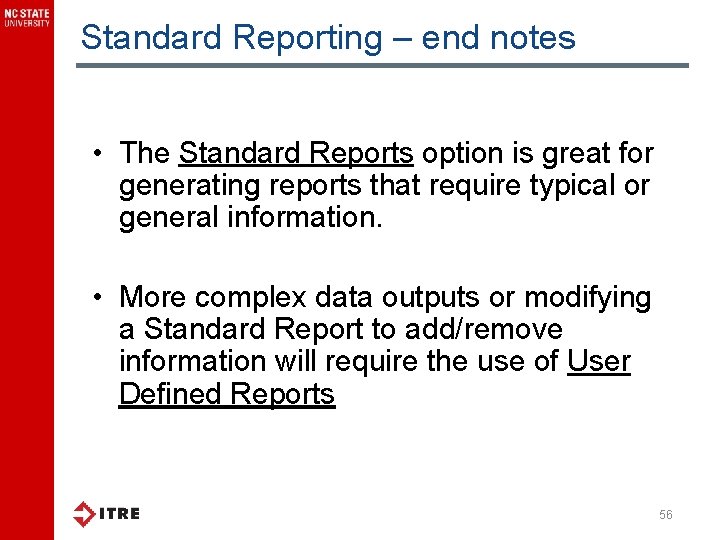 NC STATE UNIVERSITY

Standard Reporting – end notes

• The Standard Reports option is great for generating reports that require typical or general information.

• More complex data outputs or modifying a Standard Report to add/remove information will require the use of User Defined Reports

ITRE

56